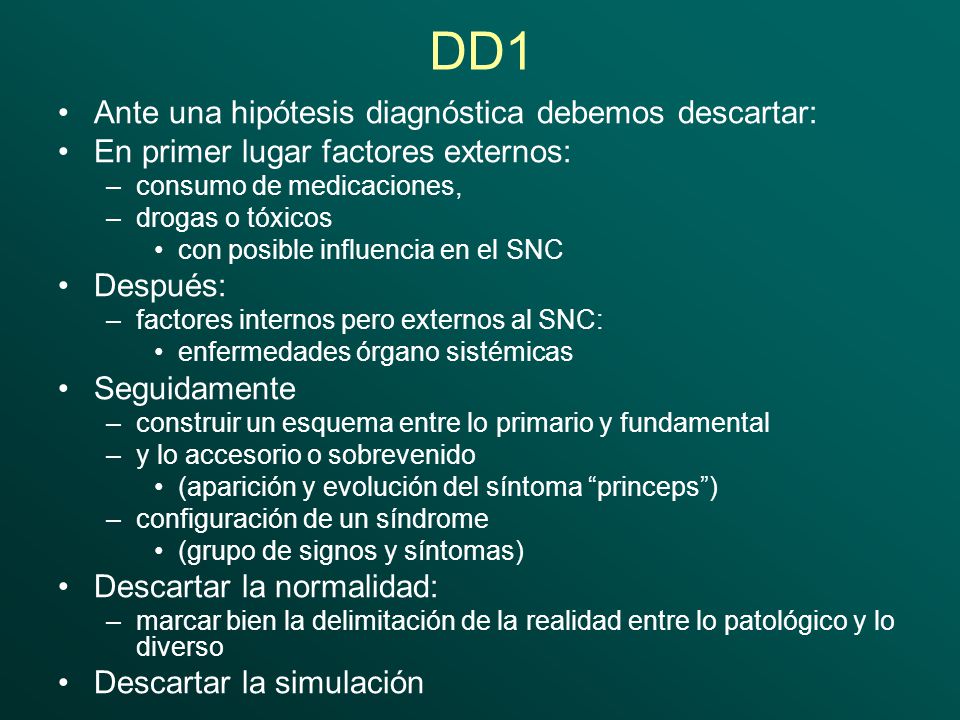 DD1

• Ante una hipótesis diagnóstica debemos descartar:
• En primer lugar factores externos:
 – consumo de medicaciones,
 – drogas o tóxicos
  • con posible influencia en el SNC
• Después:
 – factores internos pero externos al SNC:
  • enfermedades órgano sistémicas
• Seguidamente
 – construir un esquema entre lo primario y fundamental
 – y lo accesorio o sobrevenido
  • (aparición y evolución del síntoma “princeps”)
 – configuración de un síndrome
  • (grupo de signos y síntomas)
• Descartar la normalidad:
 – marcar bien la delimitación de la realidad entre lo patológico y lo diverso
• Descartar la simulación